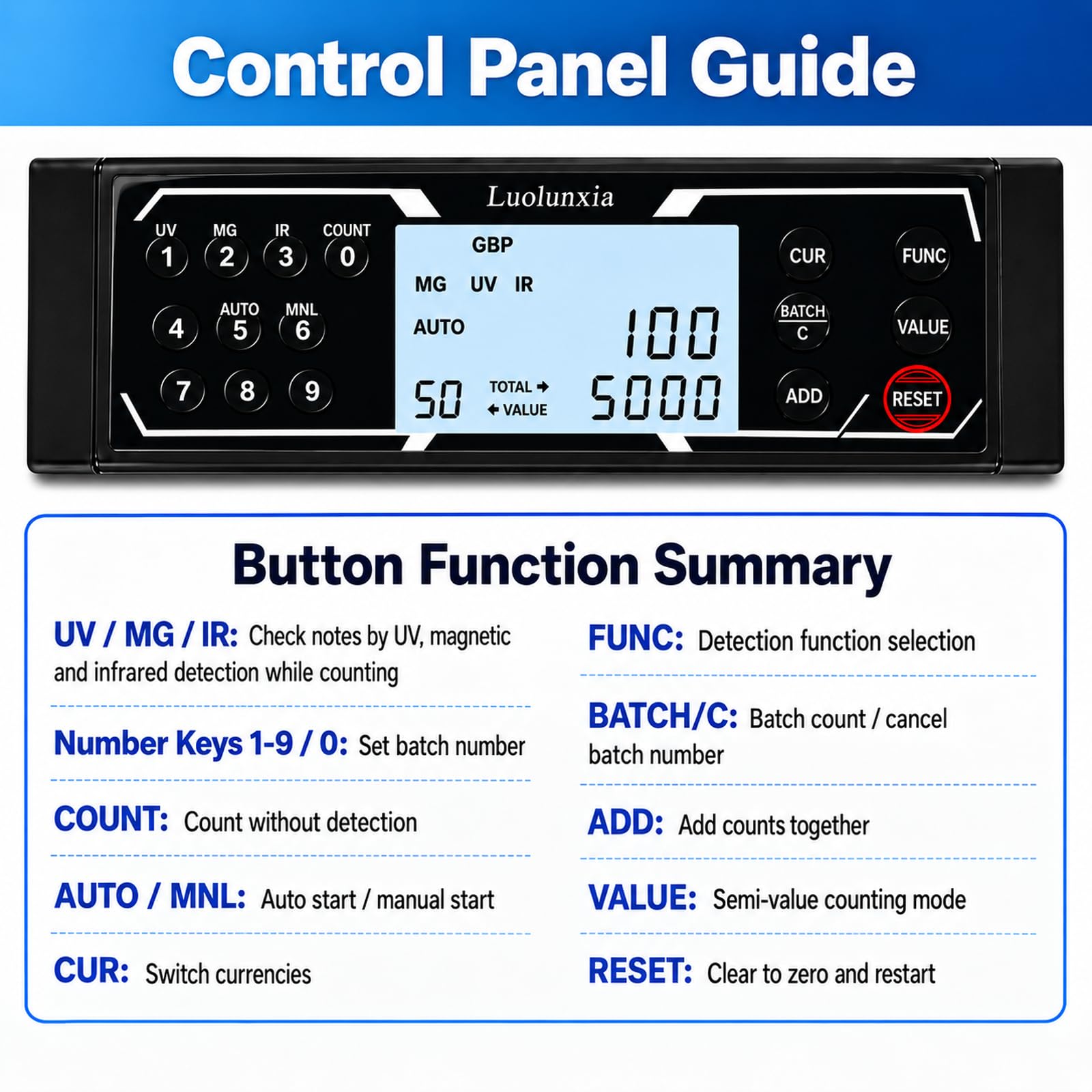 Control Panel Guide

Luolunxia

UV 1 MG 2 IR 3 COUNT 0

4 AUTO 5 MNL 6

7 8 9

GBP

MG UV IR

AUTO

100

50 TOTAL → ← VALUE 5000

CUR FUNC

BATCH C VALUE

ADD RESET

Button Function Summary

UV / MG / IR: Check notes by UV, magnetic and infrared detection while counting

Number Keys 1-9 / 0: Set batch number

COUNT: Count without detection

AUTO / MNL: Auto start / manual start

CUR: Switch currencies

FUNC: Detection function selection

BATCH/C: Batch count / cancel batch number

ADD: Add counts together

VALUE: Semi-value counting mode

RESET: Clear to zero and restart